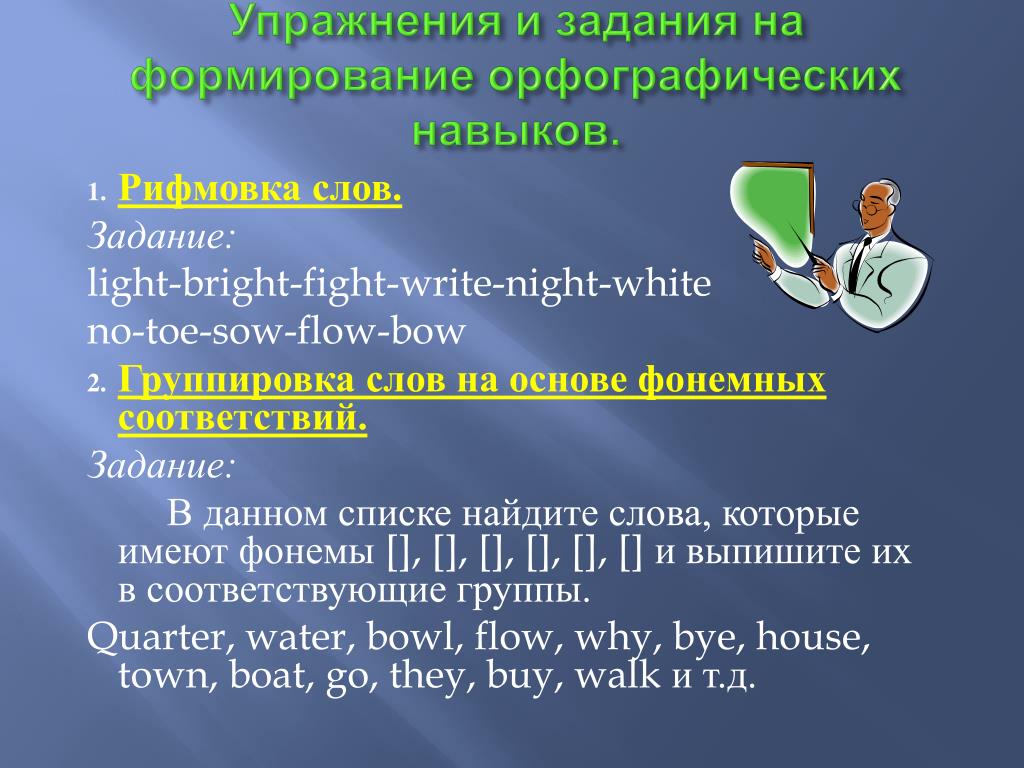 Упражнения и задания на формирование орфографических навыков.

1. Рифмовка слов.

Задание:

light-bright-fight-write-night-white

no-toe-sow-flow-bow

2. Группировка слов на основе фонемных соответствий.

Задание:

В данном списке найдите слова, которые имеют фонемы [], [], [], [], [], [] и выпишите их в соответствующие группы.

Quarter, water, bowl, flow, why, bye, house, town, boat, go, they, buy, walk и т.д.